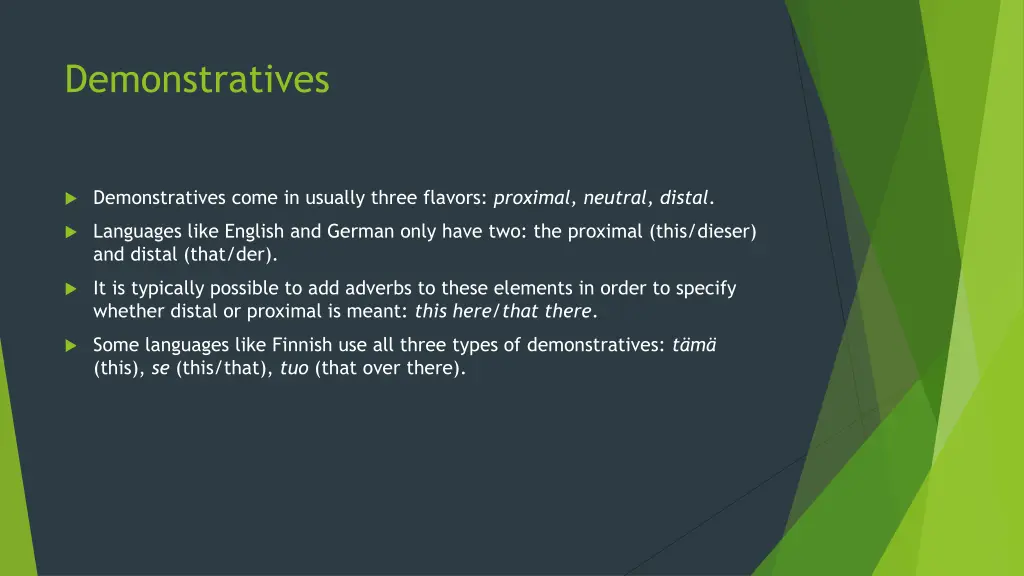 Demonstratives

Demonstratives come in usually three flavors: proximal, neutral, distal.

Languages like English and German only have two: the proximal (this/dieser) and distal (that/der).

It is typically possible to add adverbs to these elements in order to specify whether distal or proximal is meant: this here/that there.

Some languages like Finnish use all three types of demonstratives: tämä (this), se (this/that), tuo (that over there).